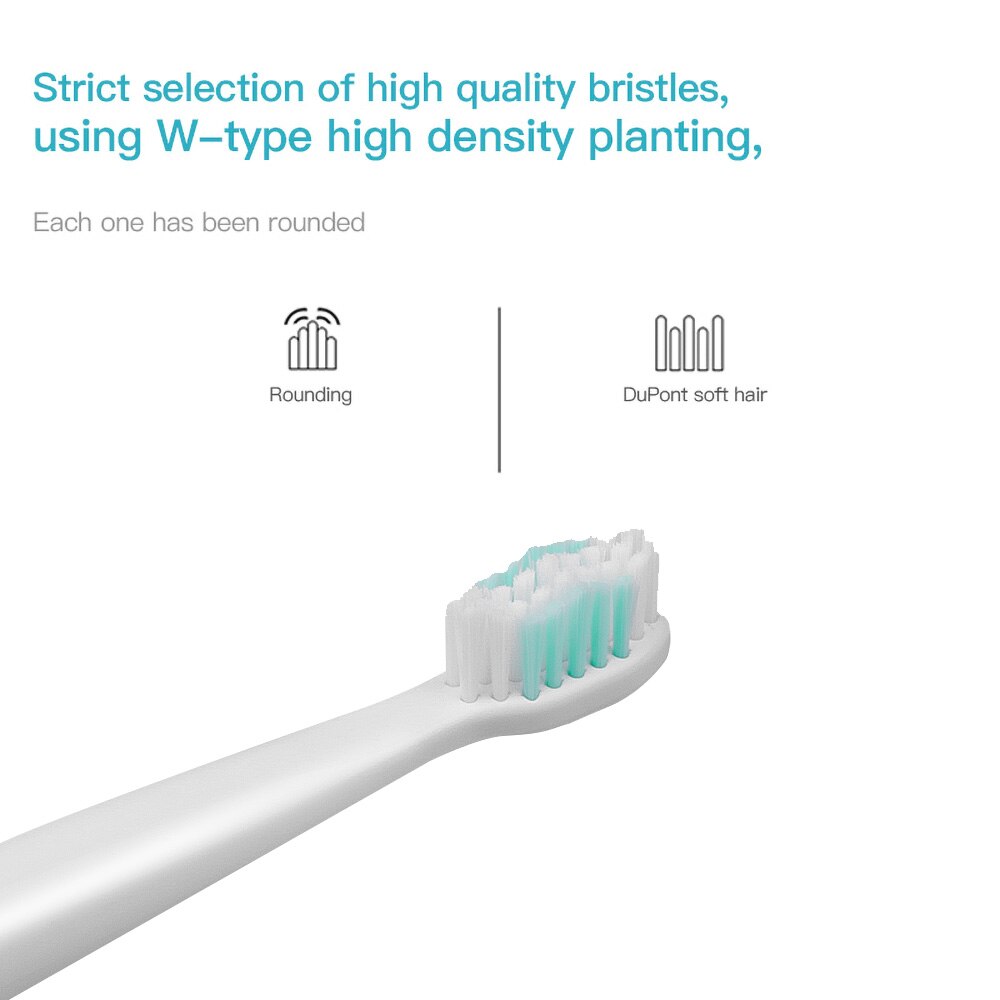 Strict selection of high quality bristles,
using W–type high density planting,

Each one has been rounded

Rounding

DuPont soft hair